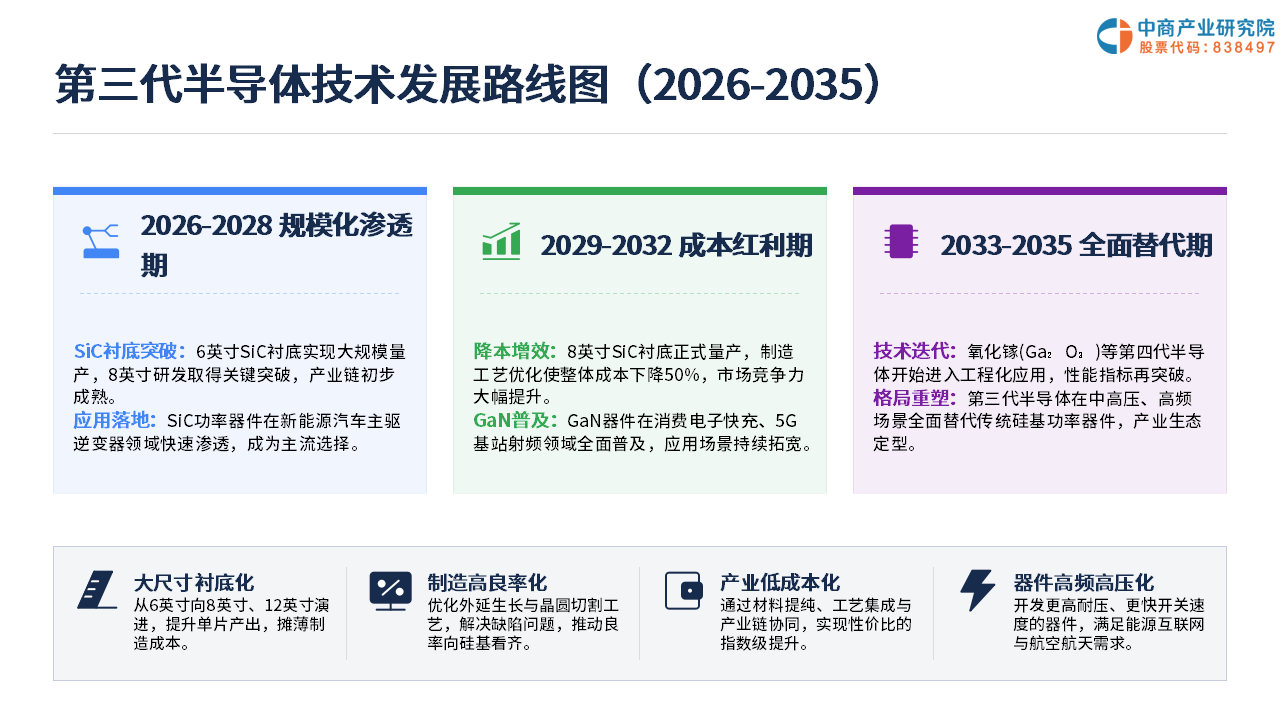 中商产业研究院
股票代码：838497

第三代半导体技术发展路线图（2026-2035）

2026-2028 规模化渗透期

SiC衬底突破：6英寸SiC衬底实现大规模量产，8英寸研发取得关键突破，产业链初步成熟。
应用落地：SiC功率器件在新能源汽车主驱逆变器领域快速渗透，成为主流选择。

2029-2032 成本红利期

降本增效：8英寸SiC衬底正式量产，制造工艺优化使整体成本下降50%，市场竞争力大幅提升。
GaN普及：GaN器件在消费电子快充、5G基站射频领域全面普及，应用场景持续拓宽。

2033-2035 全面替代期

技术迭代：氧化镓($Ga_2O_3$)等第四代半导体开始进入工程化应用，性能指标再突破。
格局重塑：第三代半导体在中高压、高频场景全面替代传统硅基功率器件，产业生态定型。

大尺寸衬底化
从6英寸向8英寸、12英寸演进，提升单片产出，摊薄制造成本。

制造高良率化
优化外延生长与晶圆切割工艺，解决缺陷问题，推动良率向硅基看齐。

产业低成本化
通过材料提纯、工艺集成与产业链协同，实现性价比的指数级提升。

器件高频高压化
开发更高耐压、更快开关速度的器件，满足能源互联网与航空航天需求。